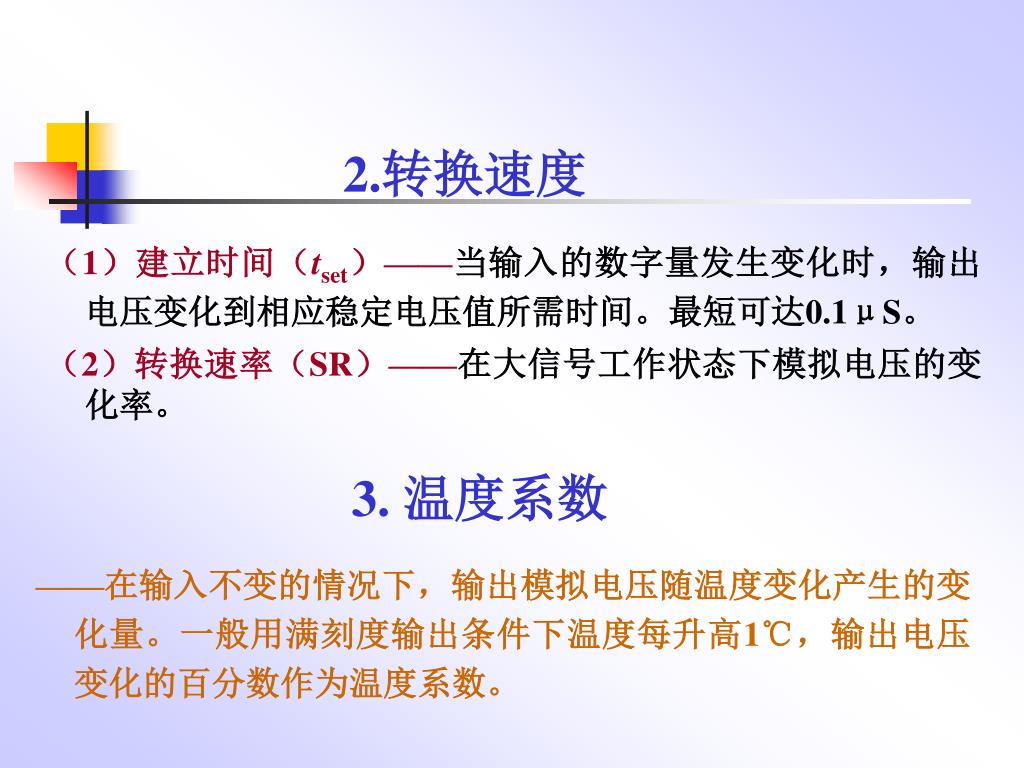 2.转换速度

（1）建立时间（$t_{set}$）——当输入的数字量发生变化时，输出电压变化到相应稳定电压值所需时间。最短可达0.1μS。

（2）转换速率（SR）——在大信号工作状态下模拟电压的变化率。

3. 温度系数

——在输入不变的情况下，输出模拟电压随温度变化产生的变化量。一般用满刻度输出条件下温度每升高1℃，输出电压变化的百分数作为温度系数。